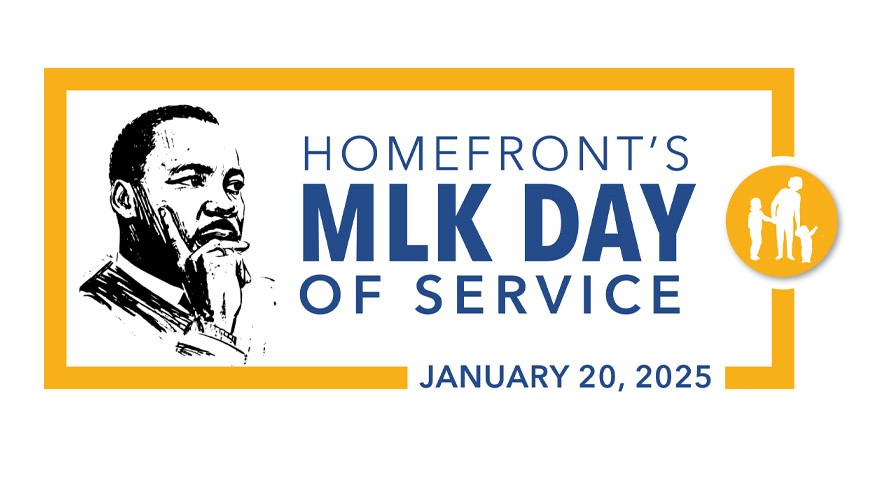 HOMEFRONT'S
MLK DAY
OF SERVICE

JANUARY 20, 2025